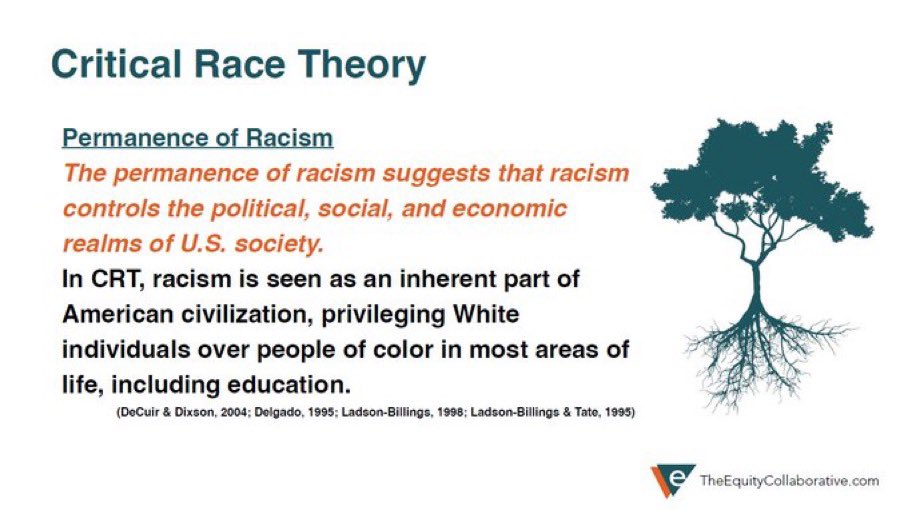 Critical Race Theory

Permanence of Racism

The permanence of racism suggests that racism controls the political, social, and economic realms of U.S. society.

In CRT, racism is seen as an inherent part of American civilization, privileging White individuals over people of color in most areas of life, including education.

(DeCuir & Dixson, 2004; Delgado, 1995; Ladson-Billings, 1998; Ladson-Billings & Tate, 1995)

e TheEquityCollaborative.com